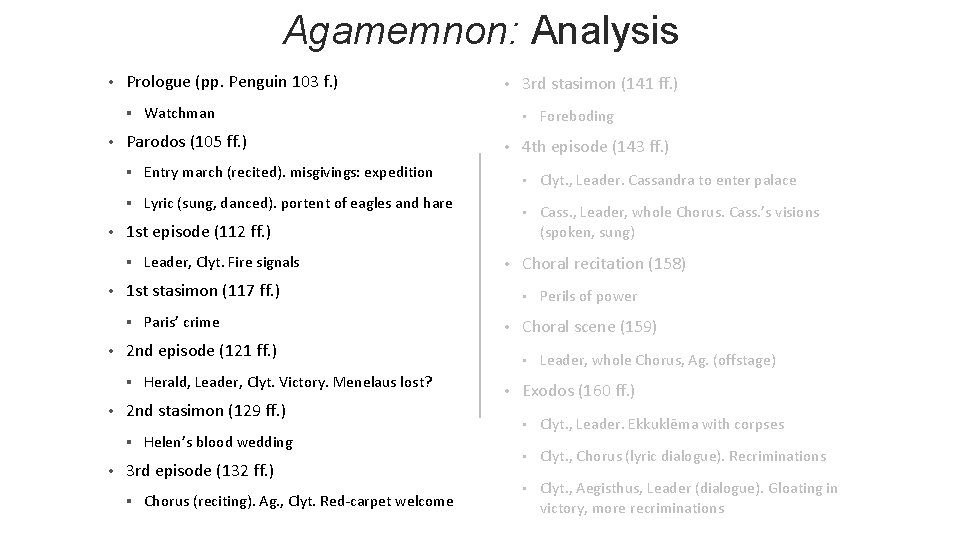 Agamemnon: Analysis

• Prologue (pp. Penguin 103 f.)
  ▪ Watchman
• Parodos (105 ff.)
  ▪ Entry march (recited). misgivings: expedition
  ▪ Lyric (sung, danced). portent of eagles and hare
• 1st episode (112 ff.)
  ▪ Leader, Clyt. Fire signals
• 1st stasimon (117 ff.)
  ▪ Paris' crime
• 2nd episode (121 ff.)
  ▪ Herald, Leader, Clyt. Victory. Menelaus lost?
• 2nd stasimon (129 ff.)
  ▪ Helen's blood wedding
• 3rd episode (132 ff.)
  ▪ Chorus (reciting). Ag., Clyt. Red-carpet welcome

• 3rd stasimon (141 ff.)
  • Foreboding
• 4th episode (143 ff.)
  • Clyt., Leader. Cassandra to enter palace
  • Cass., Leader, whole Chorus. Cass.'s visions (spoken, sung)
• Choral recitation (158)
  • Perils of power
• Choral scene (159)
  • Leader, whole Chorus, Ag. (offstage)
• Exodos (160 ff.)
  • Clyt., Leader. Ekkuklēma with corpses
  • Clyt., Chorus (lyric dialogue). Recriminations
  • Clyt., Aegisthus, Leader (dialogue). Gloating in victory, more recriminations